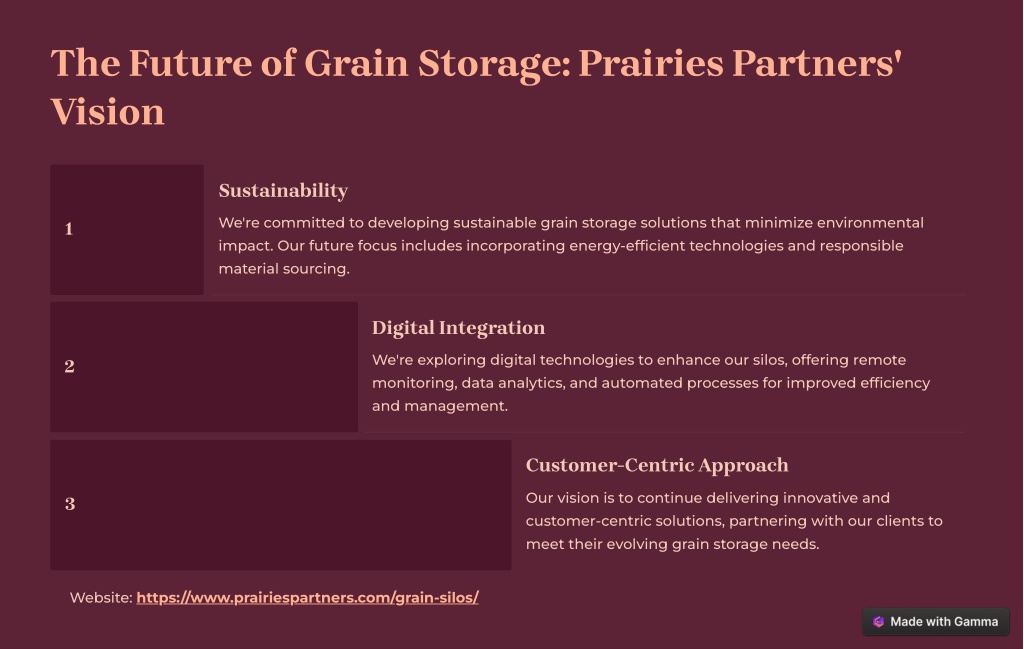 The Future of Grain Storage: Prairies Partners' Vision

1

Sustainability

We're committed to developing sustainable grain storage solutions that minimize environmental impact. Our future focus includes incorporating energy-efficient technologies and responsible material sourcing.

2

Digital Integration

We're exploring digital technologies to enhance our silos, offering remote monitoring, data analytics, and automated processes for improved efficiency and management.

3

Customer-Centric Approach

Our vision is to continue delivering innovative and customer-centric solutions, partnering with our clients to meet their evolving grain storage needs.

Website: https://www.prairiespartners.com/grain-silos/

Made with Gamma